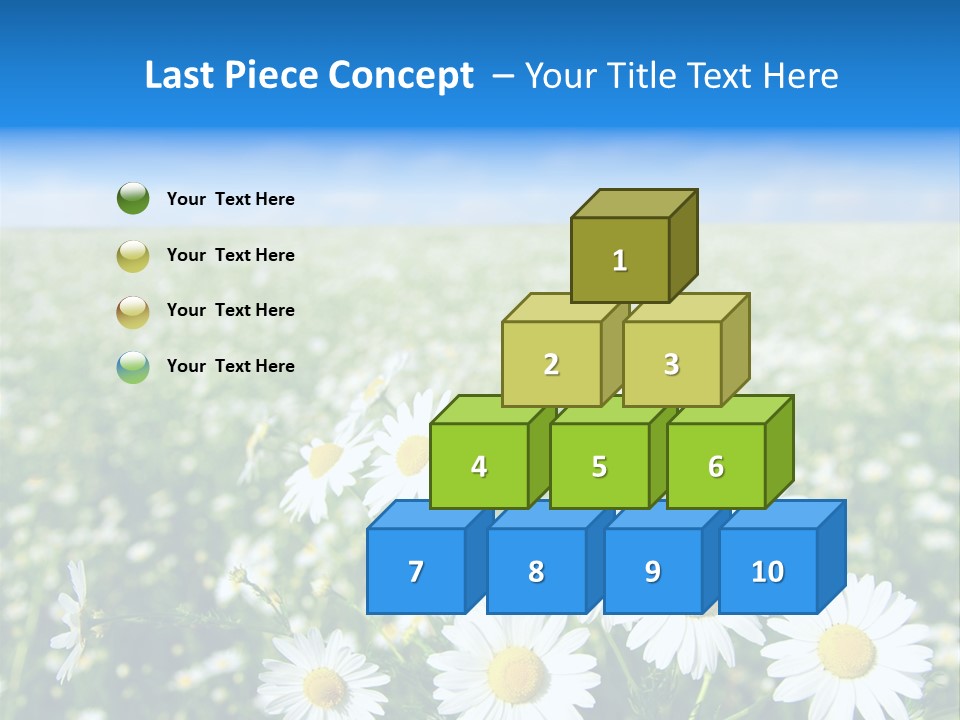 Last Piece Concept – Your Title Text Here

Your Text Here

Your Text Here

Your Text Here

Your Text Here

1

2

3

4

5

6

7

8

9

10